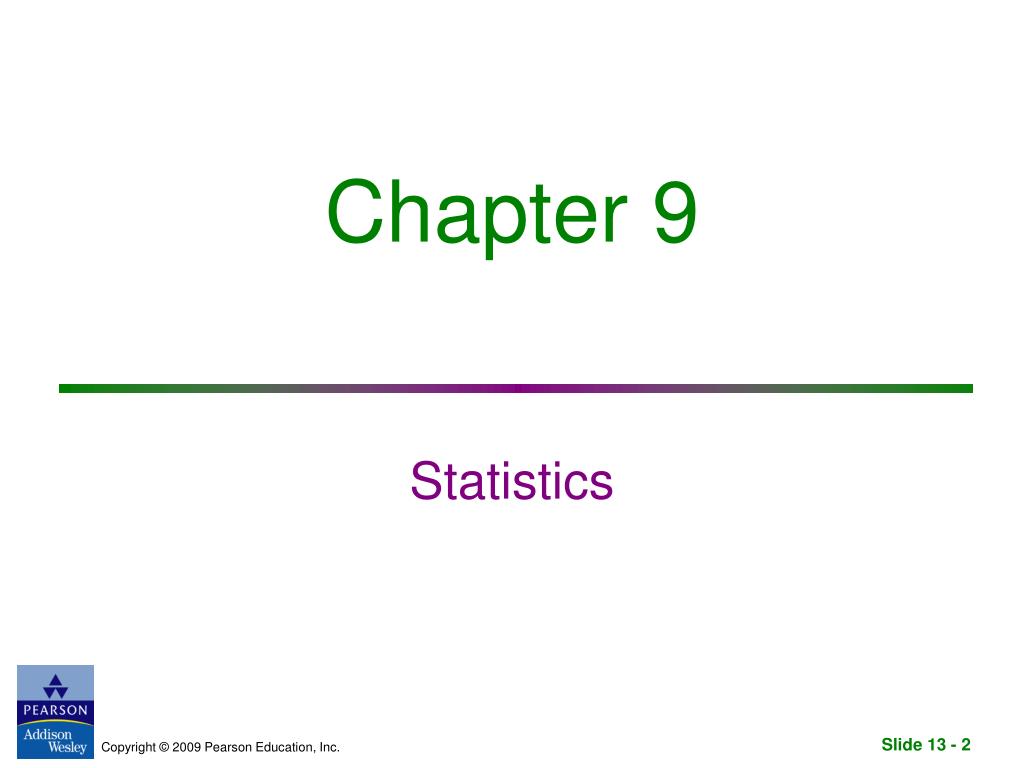 Chapter 9

Statistics

PEARSON
Addison Wesley

Copyright © 2009 Pearson Education, Inc.

Slide 13 - 2